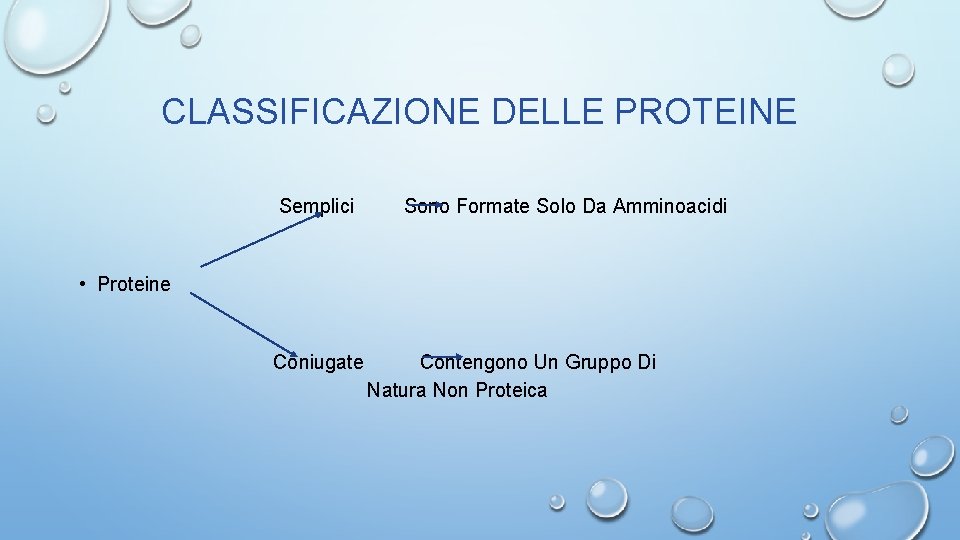 CLASSIFICAZIONE DELLE PROTEINE

Semplici Sono Formate Solo Da Amminoacidi

• Proteine

Coniugate Contengono Un Gruppo Di Natura Non Proteica